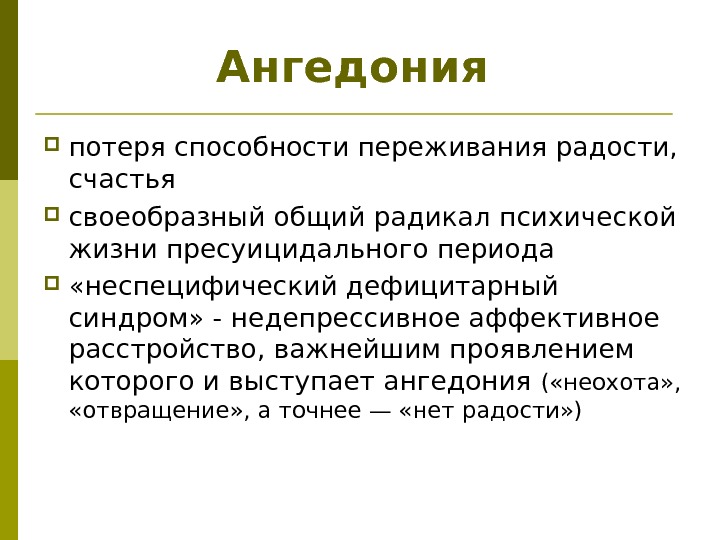 Ангедония

потеря способности переживания радости, счастья

своеобразный общий радикал психической жизни пресуицидального периода

«неспецифический дефицитарный синдром» - недепрессивное аффективное расстройство, важнейшим проявлением которого и выступает ангедония («неохота», «отвращение», а точнее — «нет радости»)